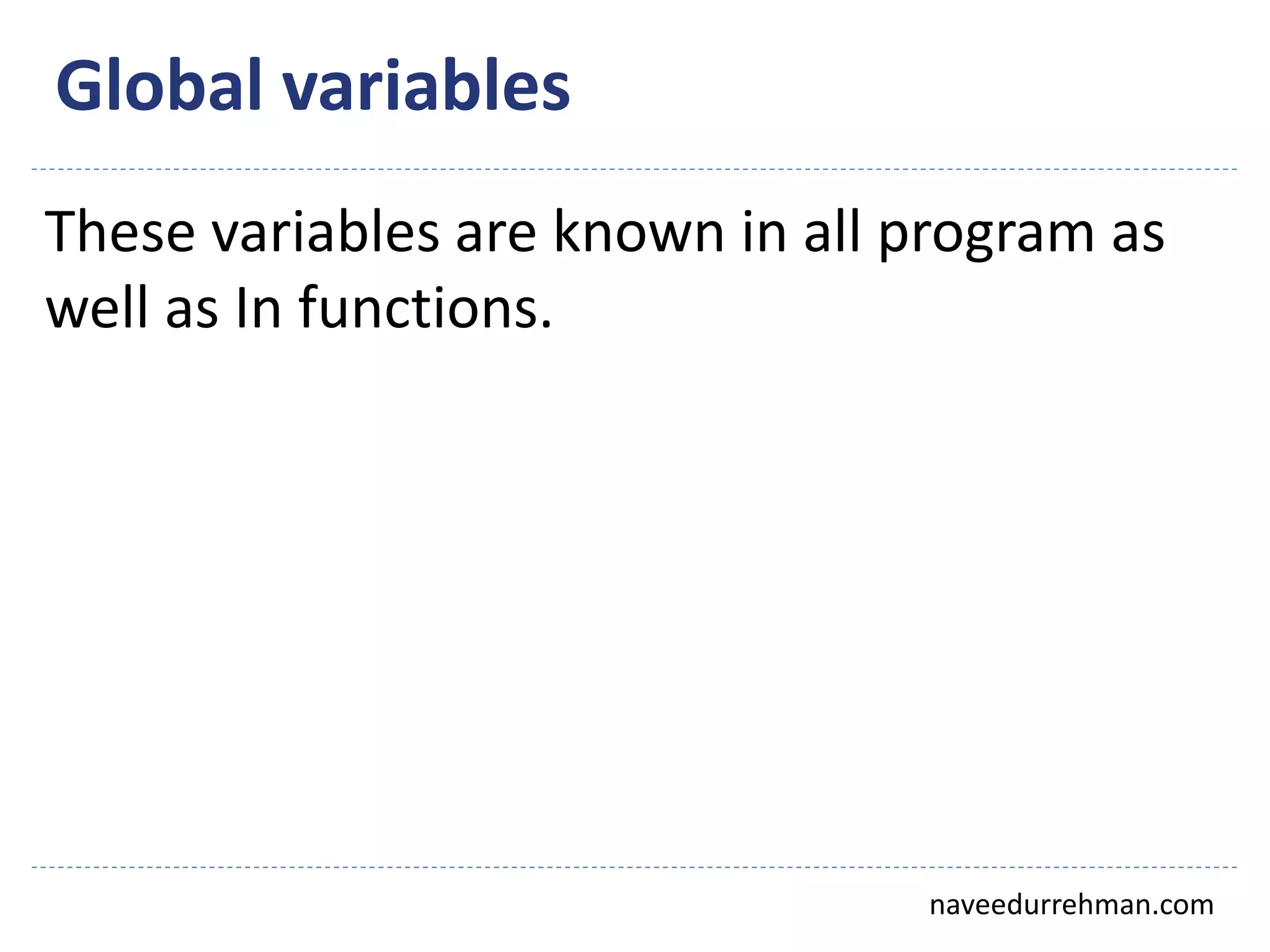 Global variables

These variables are known in all program as well as In functions.

naveedurrehman.com